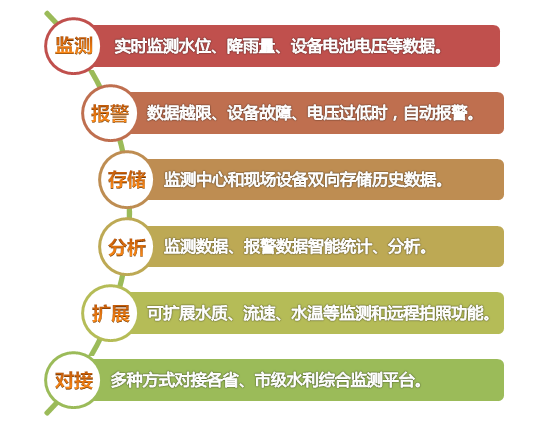 监测 实时监测水位、降雨量、设备电池电压等数据。

报警 数据越限、设备故障、电压过低时，自动报警。

存储 监测中心和现场设备双向存储历史数据。

分析 监测数据、报警数据智能统计、分析。

扩展 可扩展水质、流速、水温等监测和远程拍照功能。

对接 多种方式对接各省、市级水利综合监测平台。